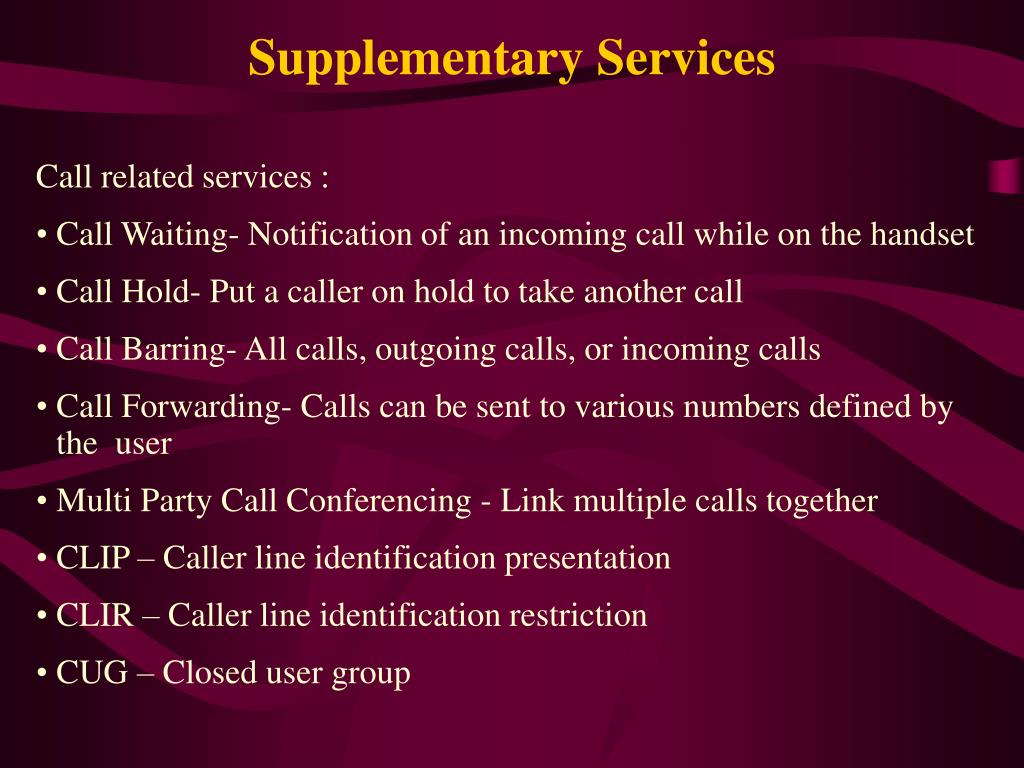 Supplementary Services

Call related services :

• Call Waiting- Notification of an incoming call while on the handset

• Call Hold- Put a caller on hold to take another call

• Call Barring- All calls, outgoing calls, or incoming calls

• Call Forwarding- Calls can be sent to various numbers defined by the user

• Multi Party Call Conferencing - Link multiple calls together

• CLIP – Caller line identification presentation

• CLIR – Caller line identification restriction

• CUG – Closed user group